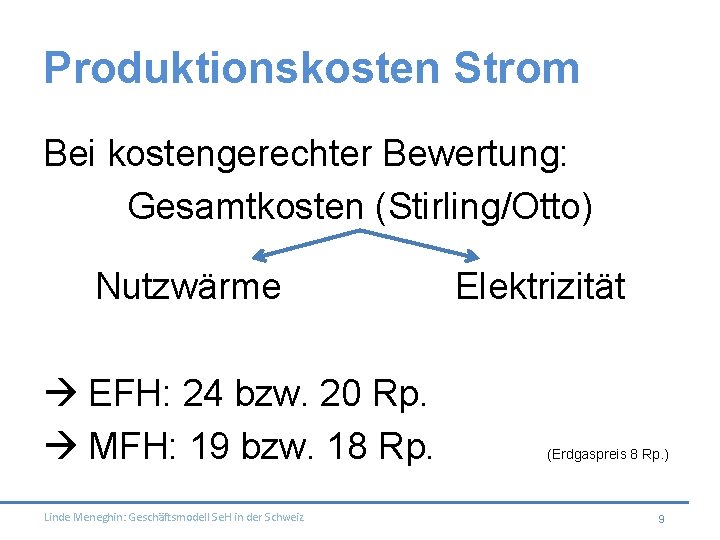 Produktionskosten Strom

Bei kostengerechter Bewertung:

Gesamtkosten (Stirling/Otto)

Nutzwärme

Elektrizität

→ EFH: 24 bzw. 20 Rp.

→ MFH: 19 bzw. 18 Rp.

(Erdgaspreis 8 Rp.)

Linde Meneghin: Geschäftsmodell SeH in der Schweiz

9